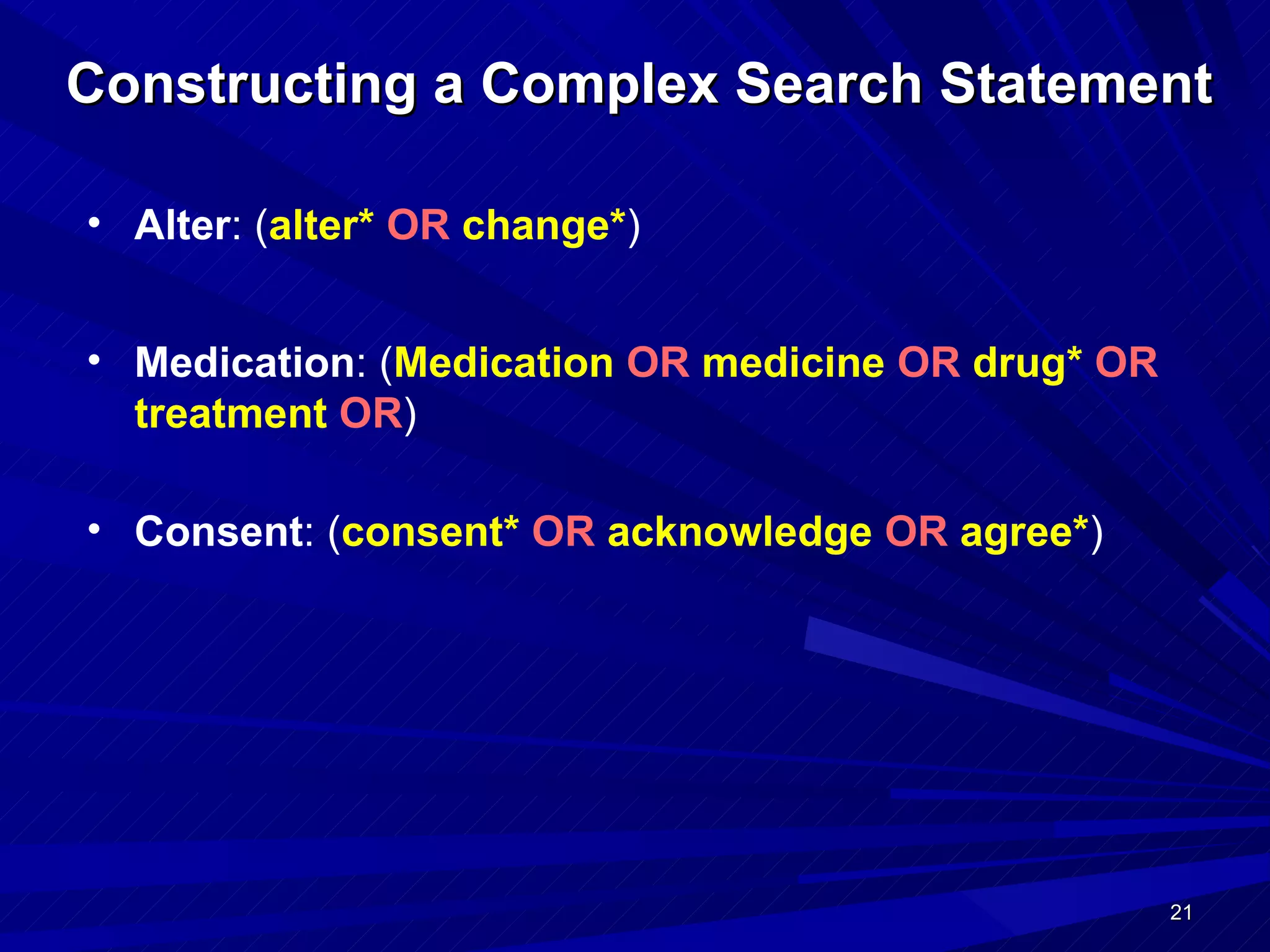 Constructing a Complex Search Statement

• Alter: (alter* OR change*)

• Medication: (Medication OR medicine OR drug* OR treatment OR)

• Consent: (consent* OR acknowledge OR agree*)

21